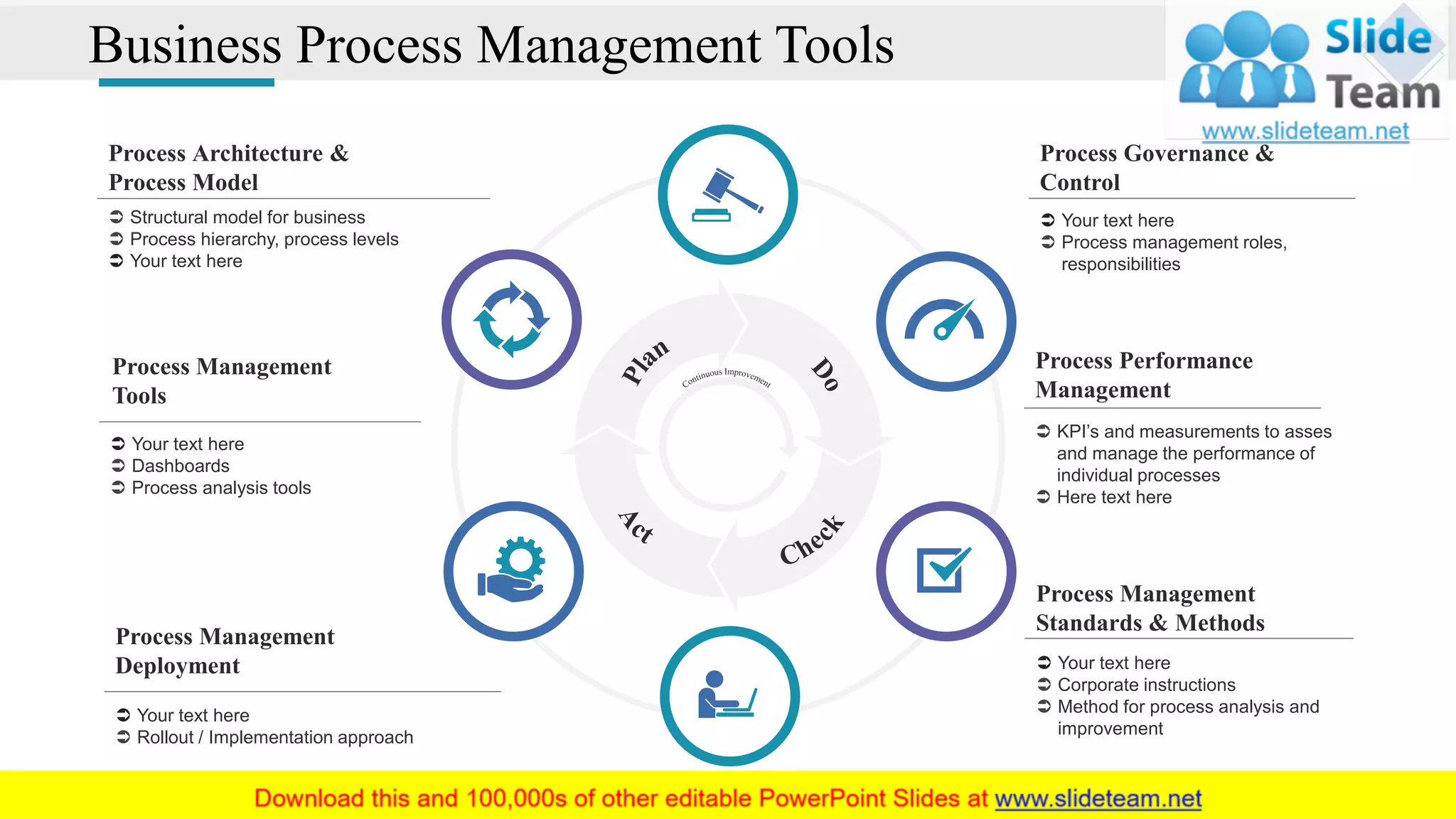 Business Process Management Tools

Slide Team
www.slideteam.net

Process Architecture & Process Model

➲ Structural model for business
➲ Process hierarchy, process levels
➲ Your text here

Process Management Tools

➲ Your text here
➲ Dashboards
➲ Process analysis tools

Process Management Deployment

➲ Your text here
➲ Rollout / Implementation approach

Plan
Do
Check
Act
Continuous Improvement

Process Governance & Control

➲ Your text here
➲ Process management roles, responsibilities

Process Performance Management

➲ KPI's and measurements to asses and manage the performance of individual processes
➲ Here text here

Process Management Standards & Methods

➲ Your text here
➲ Corporate instructions
➲ Method for process analysis and improvement

Download this and 100,000s of other editable PowerPoint Slides at www.slideteam.net